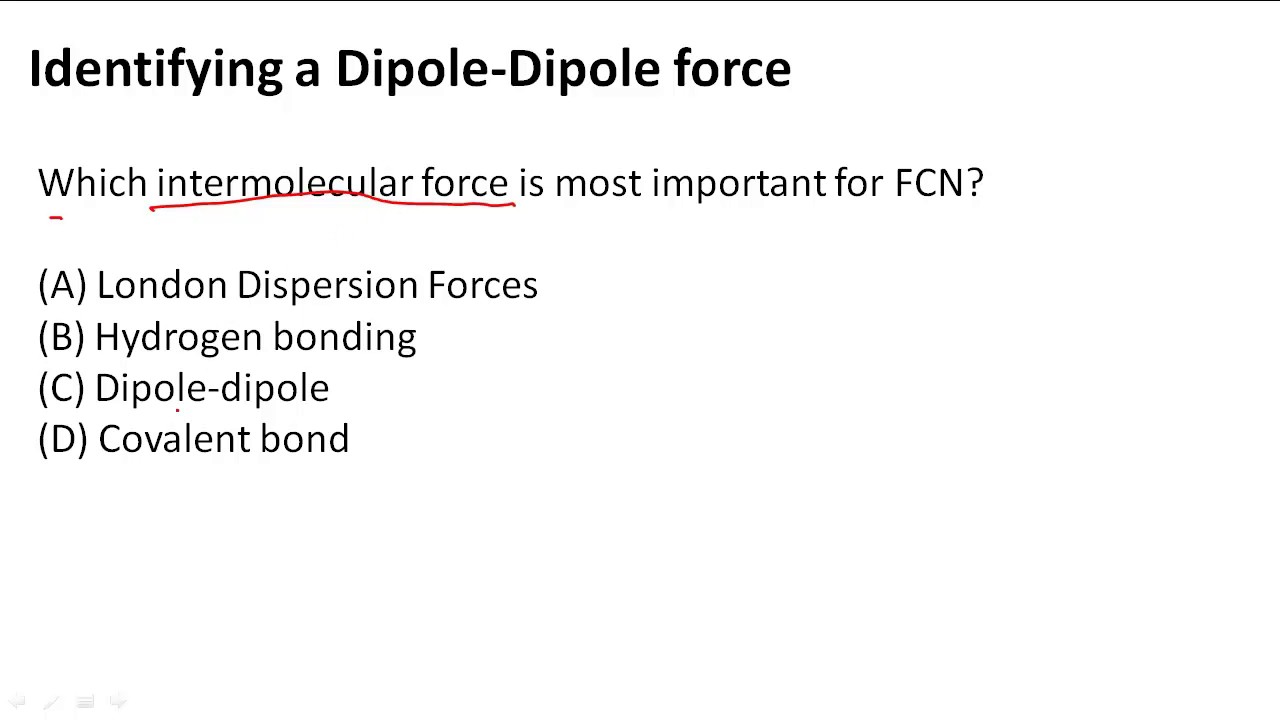 Identifying a Dipole-Dipole force

Which intermolecular force is most important for FCN?

(A) London Dispersion Forces
(B) Hydrogen bonding
(C) Dipole-dipole
(D) Covalent bond